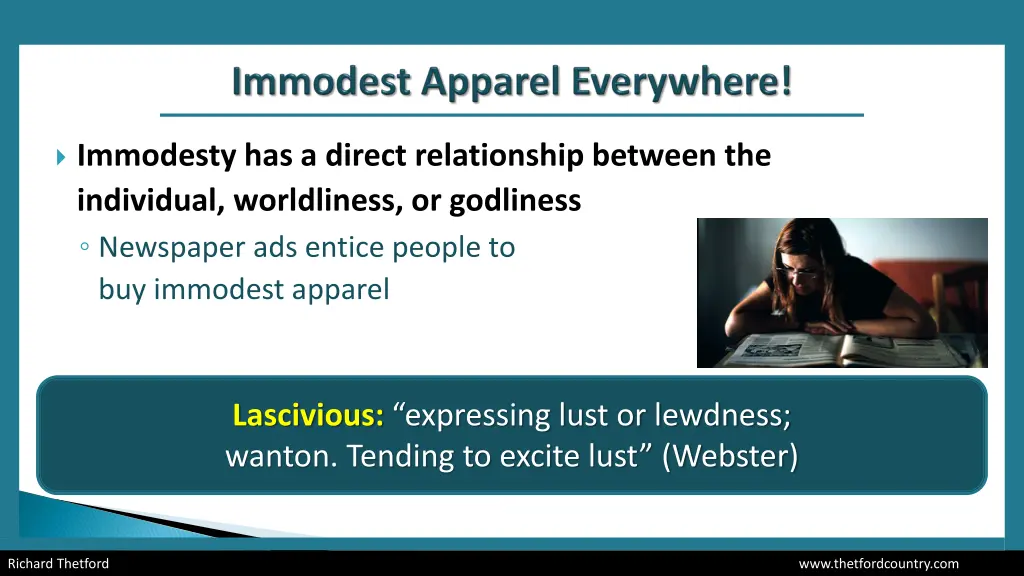 Immodest Apparel Everywhere!

Immodesty has a direct relationship between the individual, worldliness, or godliness

◦ Newspaper ads entice people to buy immodest apparel

Lascivious: “expressing lust or lewdness; wanton. Tending to excite lust” (Webster)

Richard Thetford

www.thetfordcountry.com